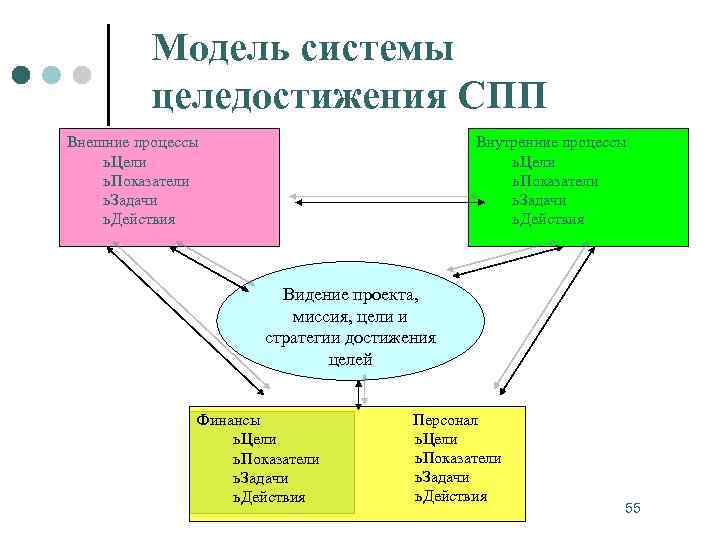 Модель системы целедостижения СПП

Внешние процессы
ъЦели
ъПоказатели
ъЗадачи
ъДействия

Внутренние процессы
ъЦели
ъПоказатели
ъЗадачи
ъДействия

Видение проекта, миссия, цели и стратегии достижения целей

Финансы
ъЦели
ъПоказатели
ъЗадачи
ъДействия

Персонал
ъЦели
ъПоказатели
ъЗадачи
ъДействия

55